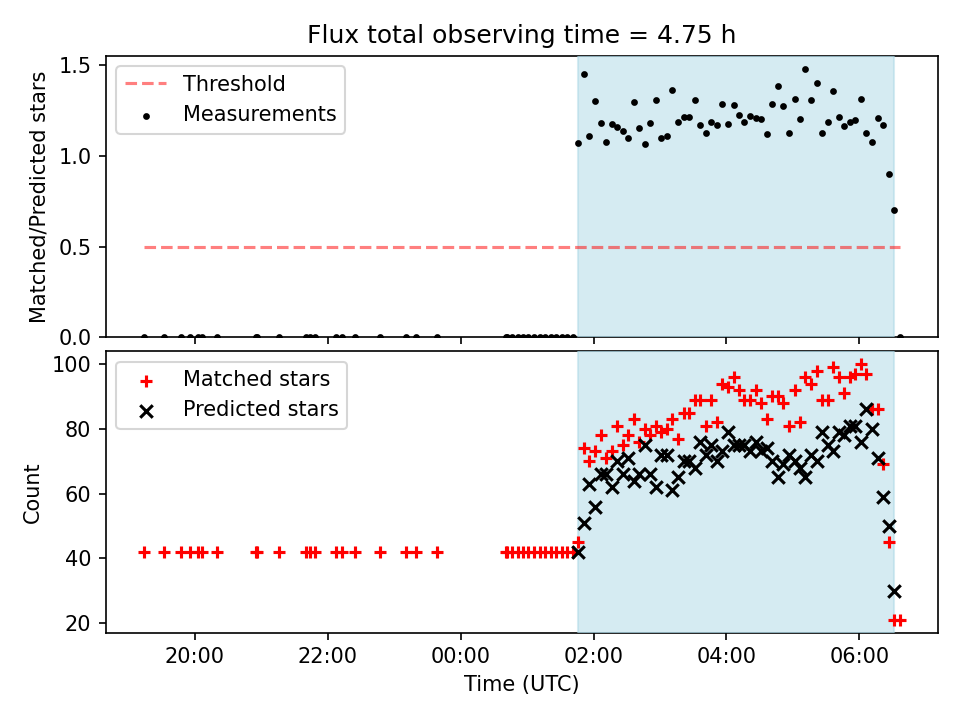 Flux total observing time = 4.75 h

Threshold
Measurements

Matched/Predicted stars

1.5
1.0
0.5
0.0

Matched stars
Predicted stars

Count

100
80
60
40
20

20:00
22:00
00:00
02:00
04:00
06:00

Time (UTC)